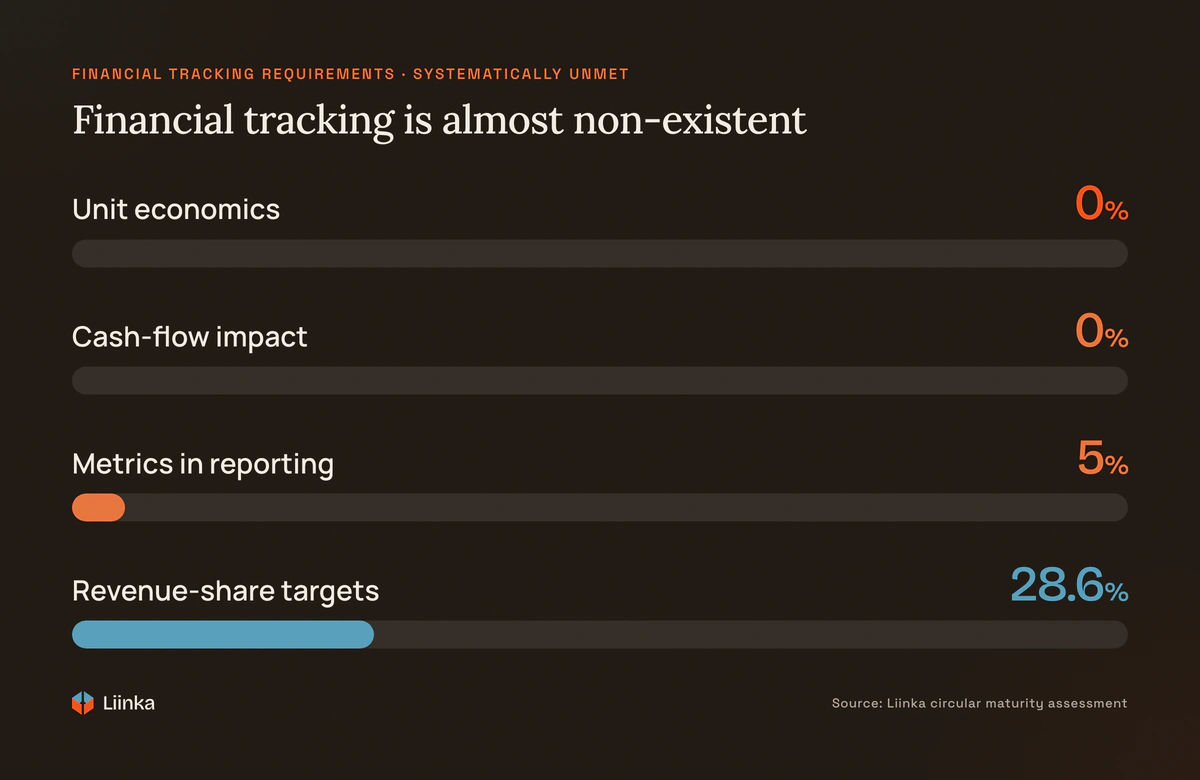 FINANCIAL TRACKING REQUIREMENTS · SYSTEMATICALLY UNMET

Financial tracking is almost non-existent

Unit economics 0%

Cash-flow impact 0%

Metrics in reporting 5%

Revenue-share targets 28.6%

Liinka

Source: Liinka circular maturity assessment